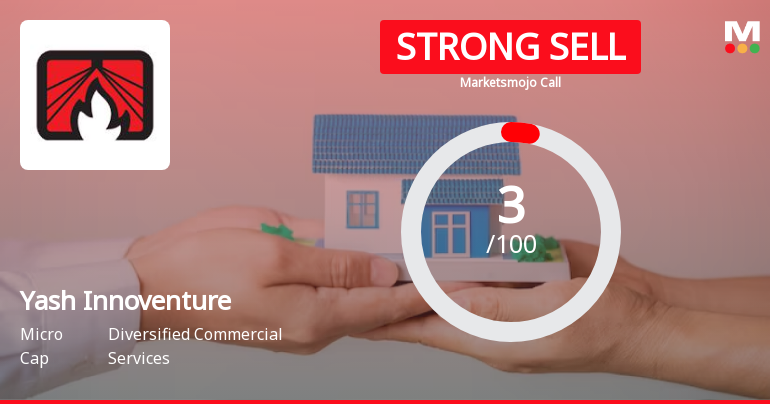 STRONG SELL
Marketsmojo Call

M

3
/100

Yash Innoventure

Micro Cap

Diversified Commercial Services